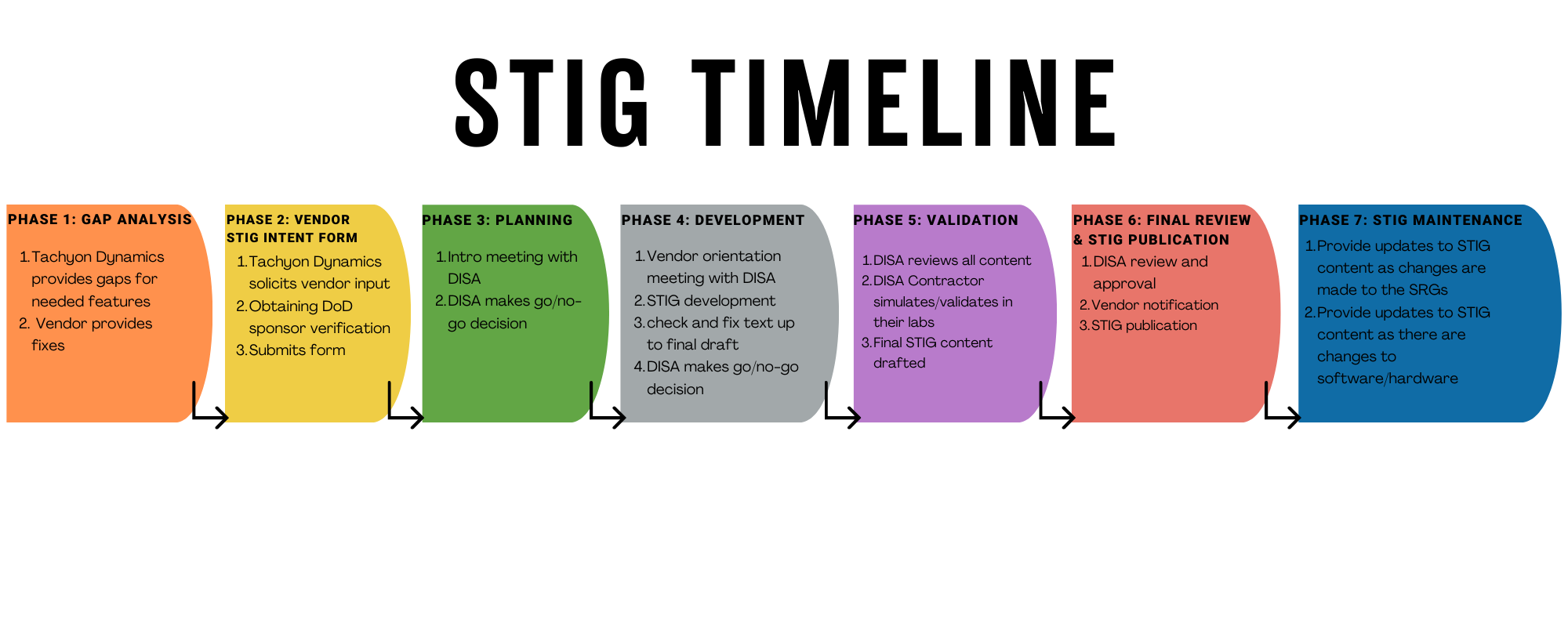 STIG TIMELINE

PHASE 1: GAP ANALYSIS

1. Tachyon Dynamics provides gaps for needed features
2. Vendor provides fixes

PHASE 2: VENDOR STIG INTENT FORM

1. Tachyon Dynamics solicits vendor input
2. Obtaining DoD sponsor verification
3. Submits form

PHASE 3: PLANNING

1. Intro meeting with DISA
2. DISA makes go/no-go decision

PHASE 4: DEVELOPMENT

1. Vendor orientation meeting with DISA
2. STIG development
3. check and fix text up to final draft
4. DISA makes go/no-go decision

PHASE 5: VALIDATION

1. DISA reviews all content
2. DISA Contractor simulates/validates in their labs
3. Final STIG content drafted

PHASE 6: FINAL REVIEW & STIG PUBLICATION

1. DISA review and approval
2. Vendor notification
3. STIG publication

PHASE 7: STIG MAINTENANCE

1. Provide updates to STIG content as changes are made to the SRGs
2. Provide updates to STIG content as there are changes to software/hardware